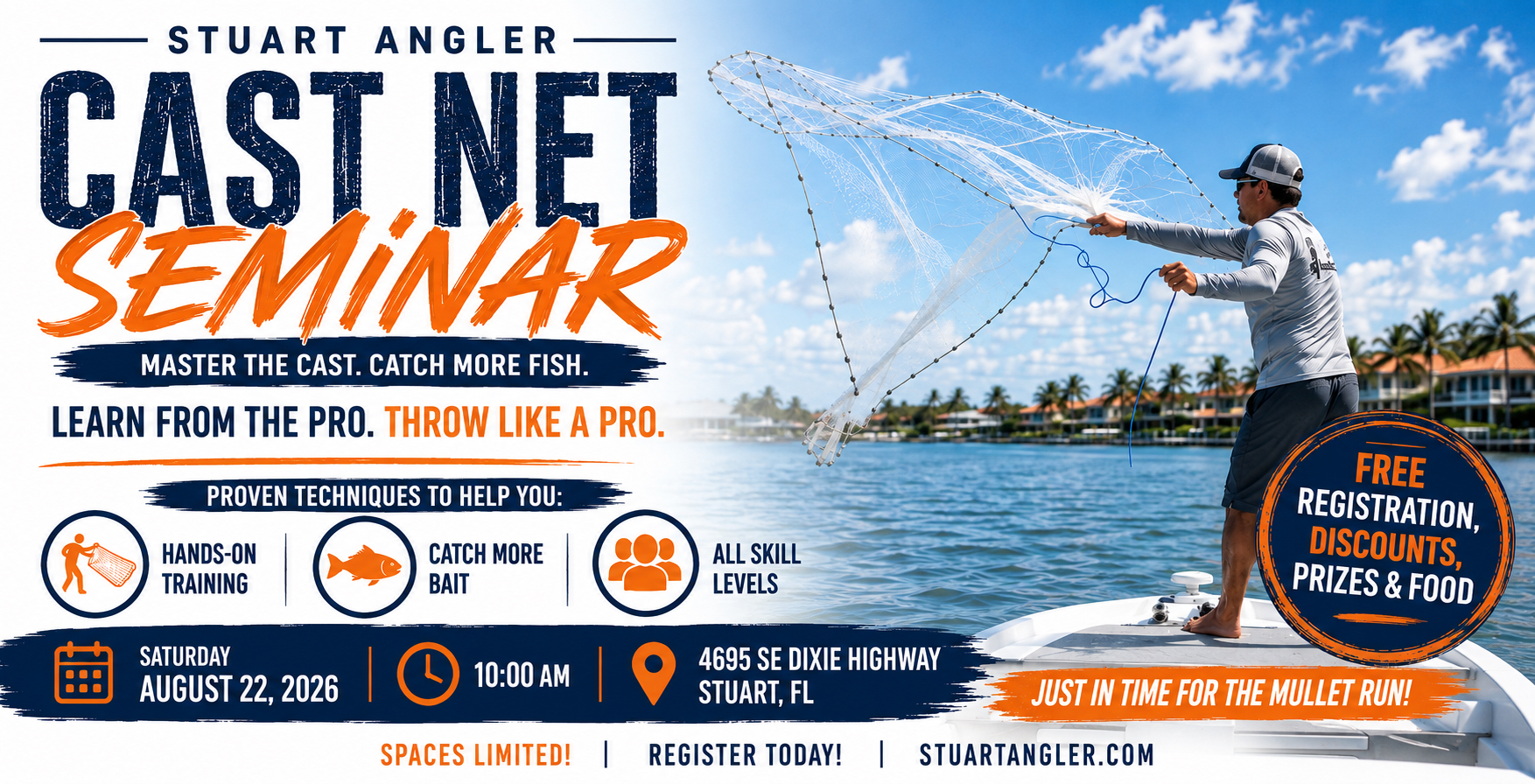 STUART ANGLER

CAST NET

SEMINAR

MASTER THE CAST. CATCH MORE FISH.

LEARN FROM THE PRO. THROW LIKE A PRO.

PROVEN TECHNIQUES TO HELP YOU:

HANDS-ON TRAINING

CATCH MORE BAIT

ALL SKILL LEVELS

FREE REGISTRATION, DISCOUNTS, PRIZES & FOOD

SATURDAY AUGUST 22, 2026

10:00 AM

4695 SE DIXIE HIGHWAY STUART, FL

JUST IN TIME FOR THE MULLET RUN!

SPACES LIMITED! | REGISTER TODAY! | STUARTANGLER.COM